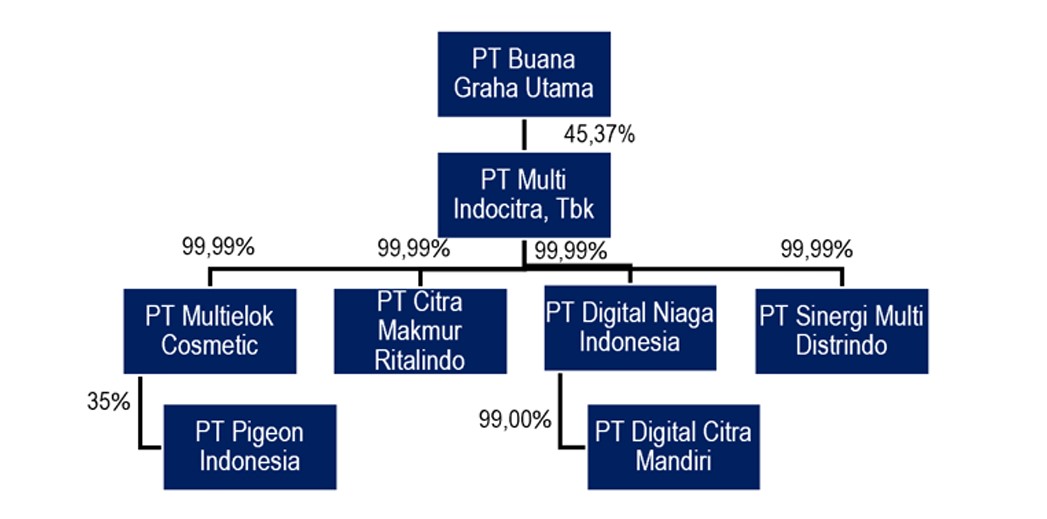 PT Buana Graha Utama

45,37%

PT Multi Indocitra, Tbk

99,99%

99,99%

99,99%

99,99%

PT Multielok Cosmetic

PT Citra Makmur Ritalindo

PT Digital Niaga Indonesia

PT Sinergi Multi Distrindo

35%

PT Pigeon Indonesia

99,00%

PT Digital Citra Mandiri